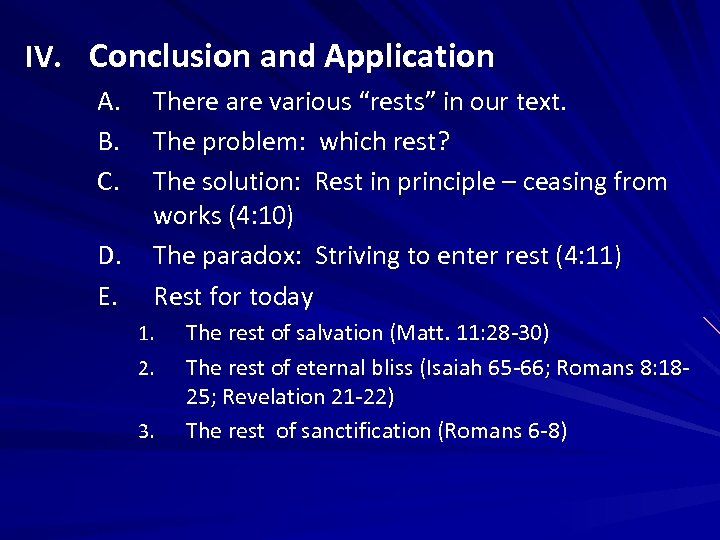 IV. Conclusion and Application

A. There are various “rests” in our text.

B. The problem: which rest?

C. The solution: Rest in principle – ceasing from works (4:10)

D. The paradox: Striving to enter rest (4:11)

E. Rest for today

1. The rest of salvation (Matt. 11:28-30)

2. The rest of eternal bliss (Isaiah 65-66; Romans 8:18-25; Revelation 21-22)

3. The rest of sanctification (Romans 6-8)